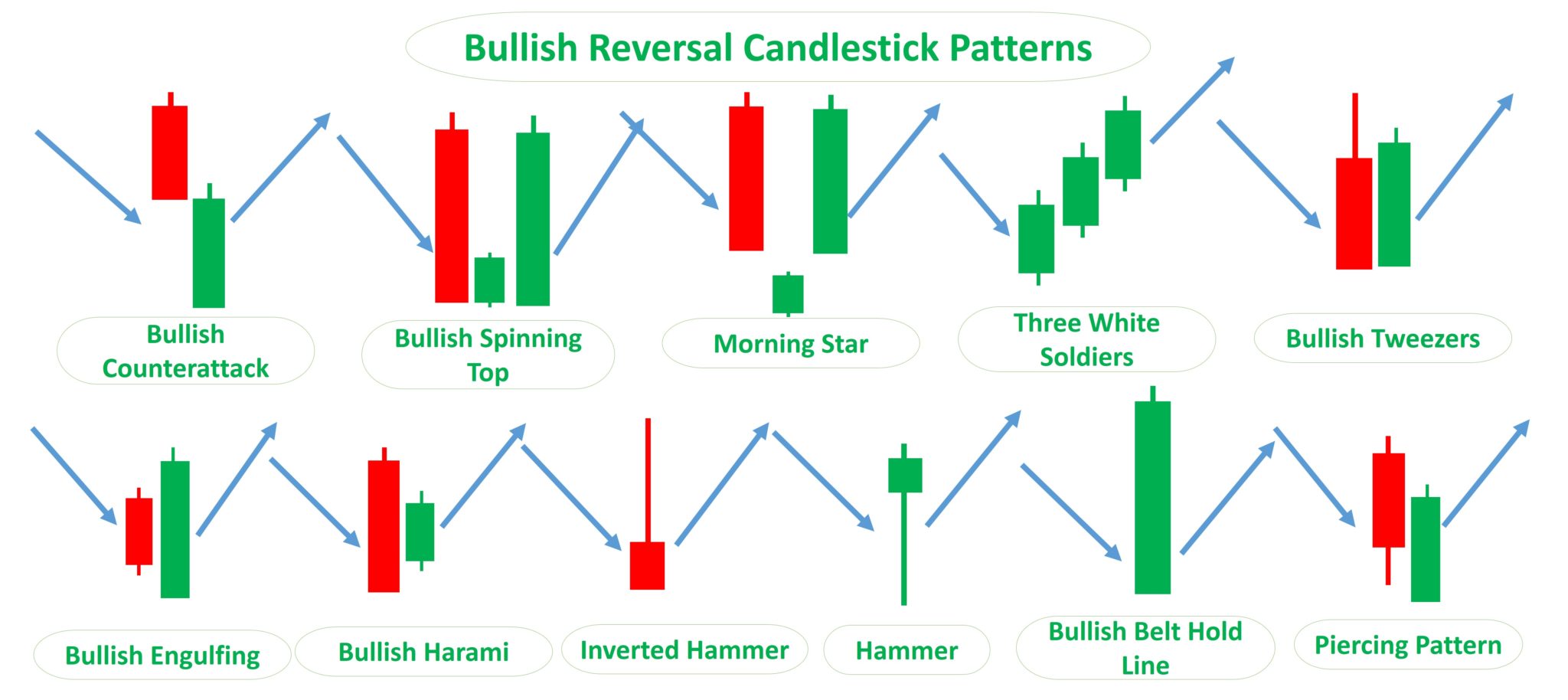 Bullish Reversal Candlestick Patterns

Bullish Counterattack

Bullish Spinning Top

Morning Star

Three White Soldiers

Bullish Tweezers

Bullish Engulfing

Bullish Harami

Inverted Hammer

Hammer

Bullish Belt Hold Line

Piercing Pattern